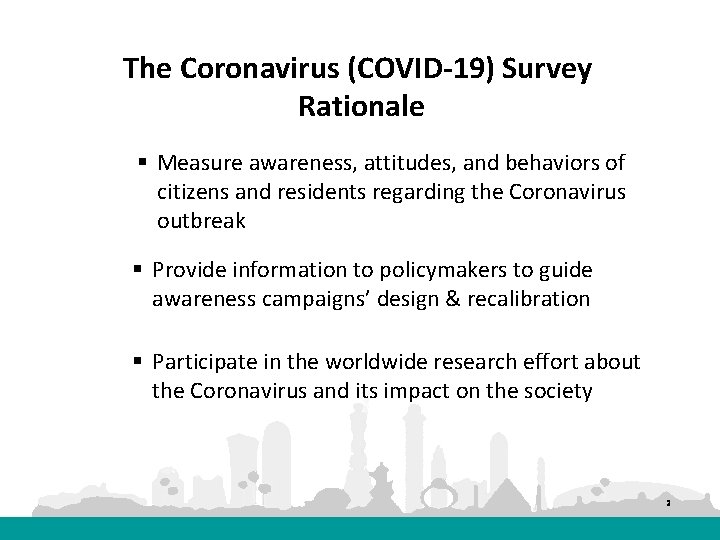 The Coronavirus (COVID-19) Survey Rationale

▪ Measure awareness, attitudes, and behaviors of citizens and residents regarding the Coronavirus outbreak

▪ Provide information to policymakers to guide awareness campaigns' design & recalibration

▪ Participate in the worldwide research effort about the Coronavirus and its impact on the society

2